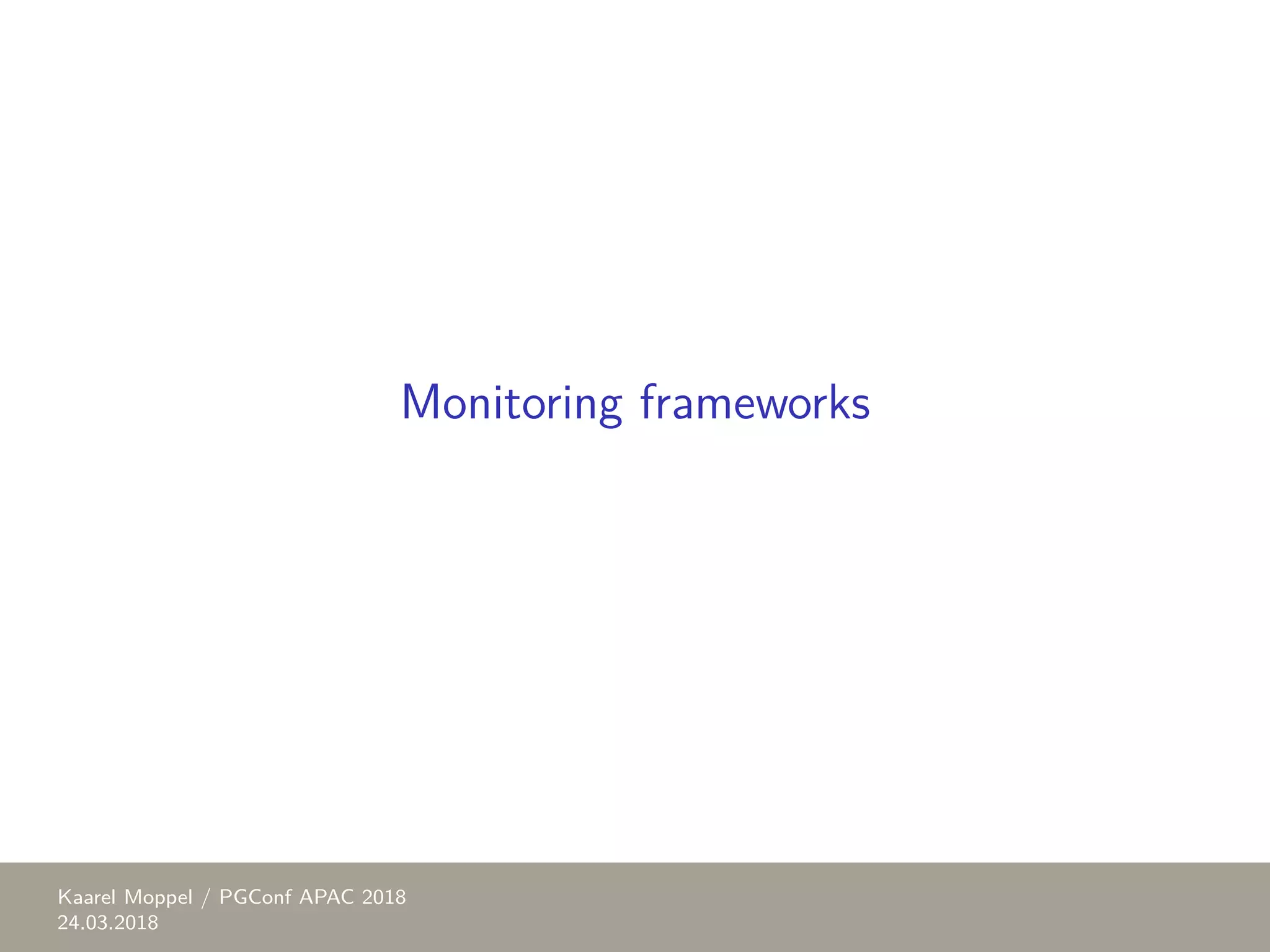 Monitoring frameworks

Kaarel Moppel / PGConf APAC 2018
24.03.2018